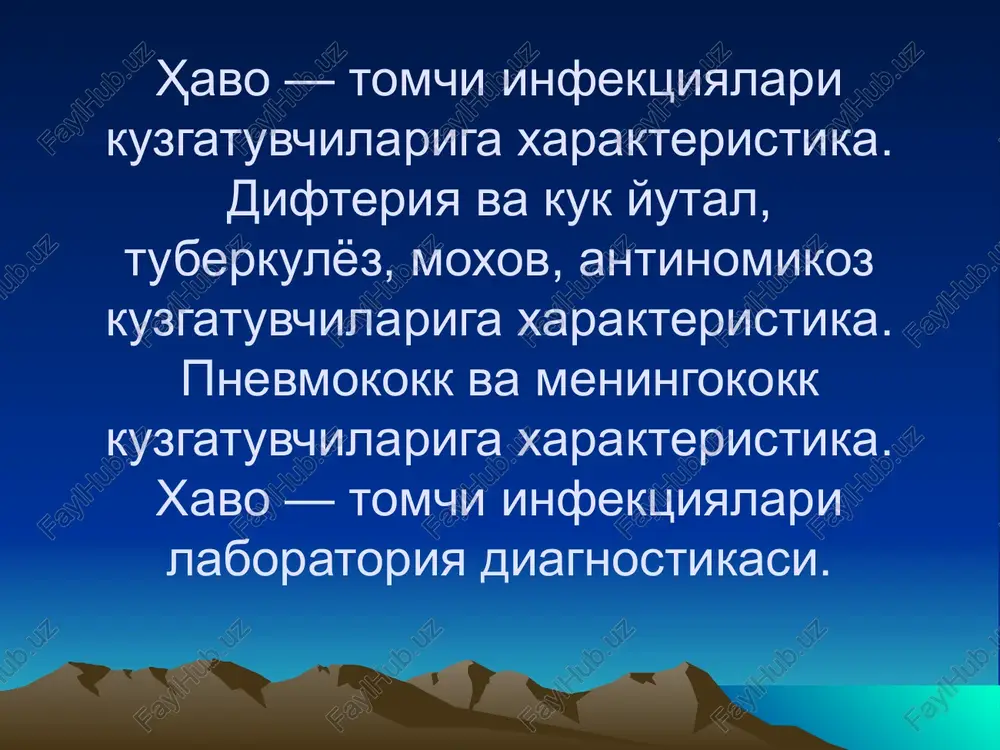 Ҳаво — томчи инфекциялари кузгатувчиларига характеристика. Дифтерия ва кук йутал, туберкулёз, мохов, антиномикоз кузгатувчиларига характеристика. Пневмококк ва менингококк кузгатувчиларига характеристика. Хаво — томчи инфекциялари лаборатория диагностикаси.

FaylHub.uz